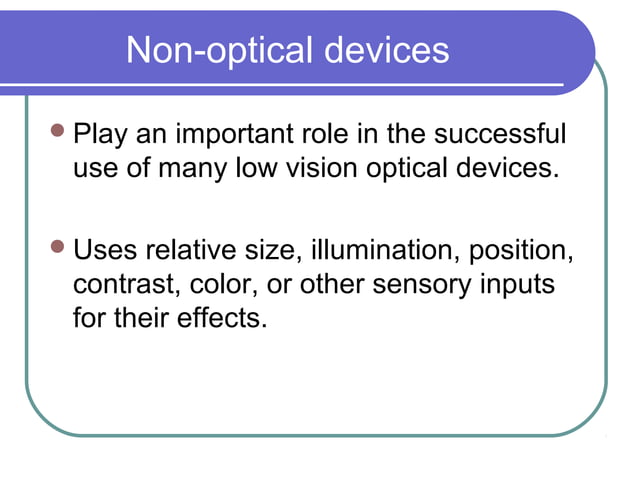 Non-optical devices

- Play an important role in the successful use of many low vision optical devices.

- Uses relative size, illumination, position, contrast, color, or other sensory inputs for their effects.